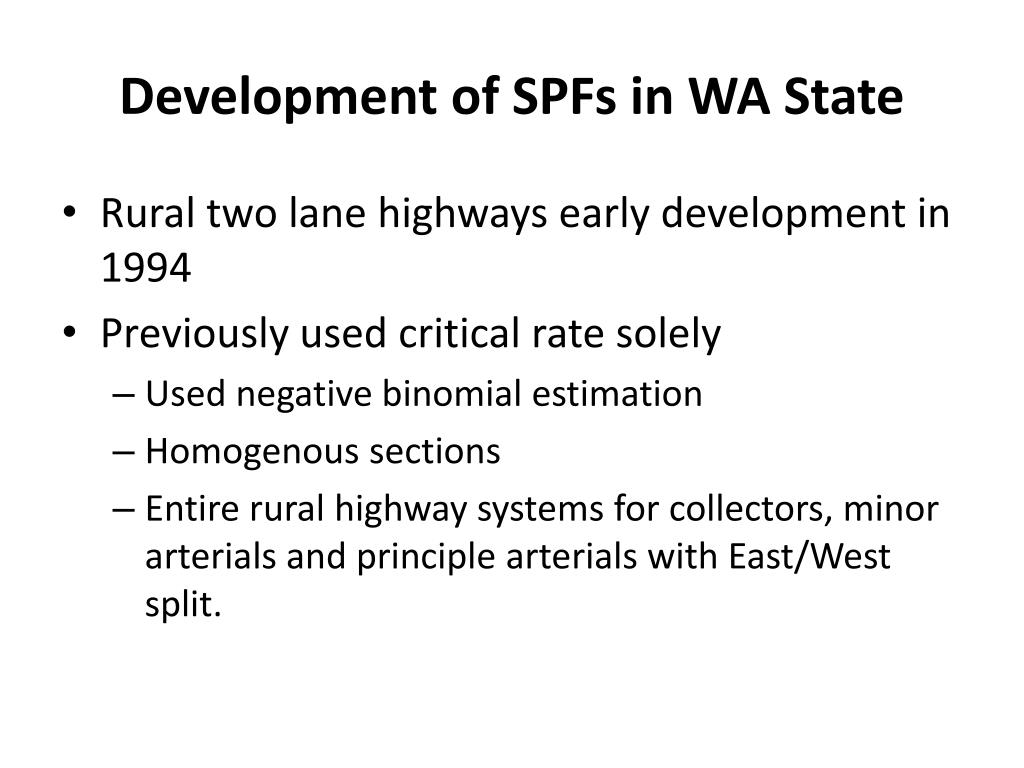 Development of SPFs in WA State

• Rural two lane highways early development in 1994
• Previously used critical rate solely
– Used negative binomial estimation
– Homogenous sections
– Entire rural highway systems for collectors, minor arterials and principle arterials with East/West split.